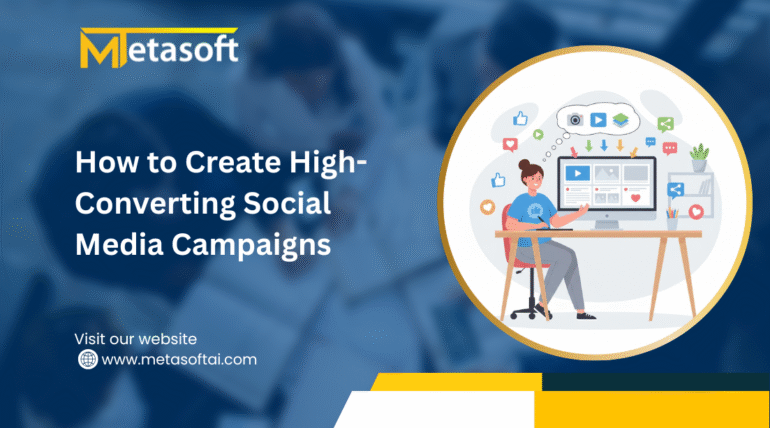 Metasoft

How to Create High-Converting Social Media Campaigns

Visit our website
www.metasoftai.com